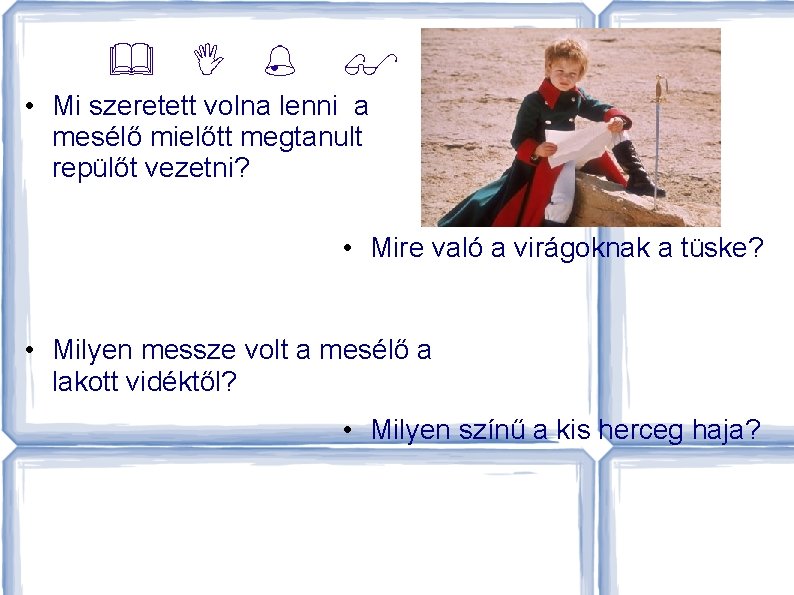 • Mi szeretett volna lenni a mesélő mielőtt megtanult repülőt vezetni?

• Mire való a virágoknak a tüske?

• Milyen messze volt a mesélő a lakott vidéktől?

• Milyen színű a kis herceg haja?